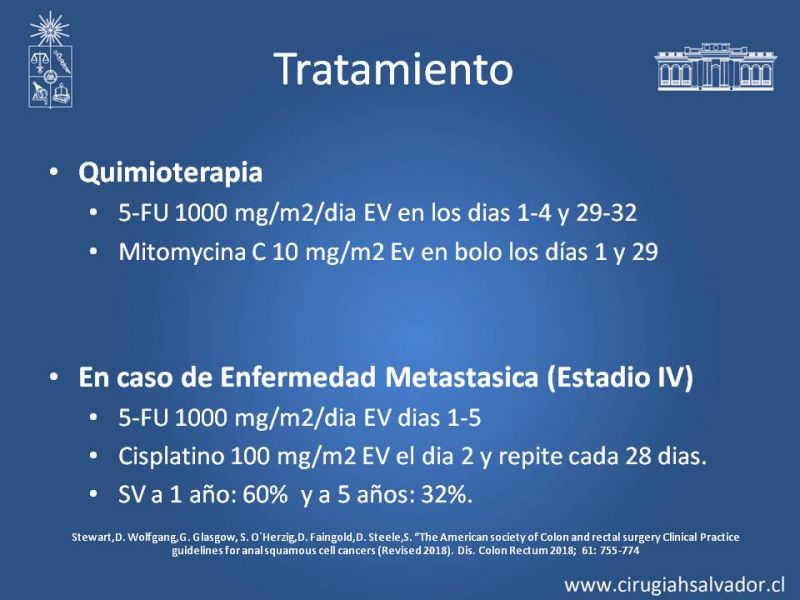 Tratamiento

• Quimioterapia
  • 5-FU 1000 mg/m2/dia EV en los dias 1-4 y 29-32
  • Mitomycina C 10 mg/m2 Ev en bolo los días 1 y 29

• En caso de Enfermedad Metastasica (Estadio IV)
  • 5-FU 1000 mg/m2/dia EV dias 1-5
  • Cisplatino 100 mg/m2 EV el dia 2 y repite cada 28 dias.
  • SV a 1 año: 60% y a 5 años: 32%.

Stewart,D. Wolfgang,G. Glasgow, S. O`Herzig,D. Faingold,D. Steele,S. "The American society of Colon and rectal surgery Clinical Practice guidelines for anal squamous cell cancers (Revised 2018). Dis. Colon Rectum 2018; 61: 755-774

www.cirugiahsalvador.cl